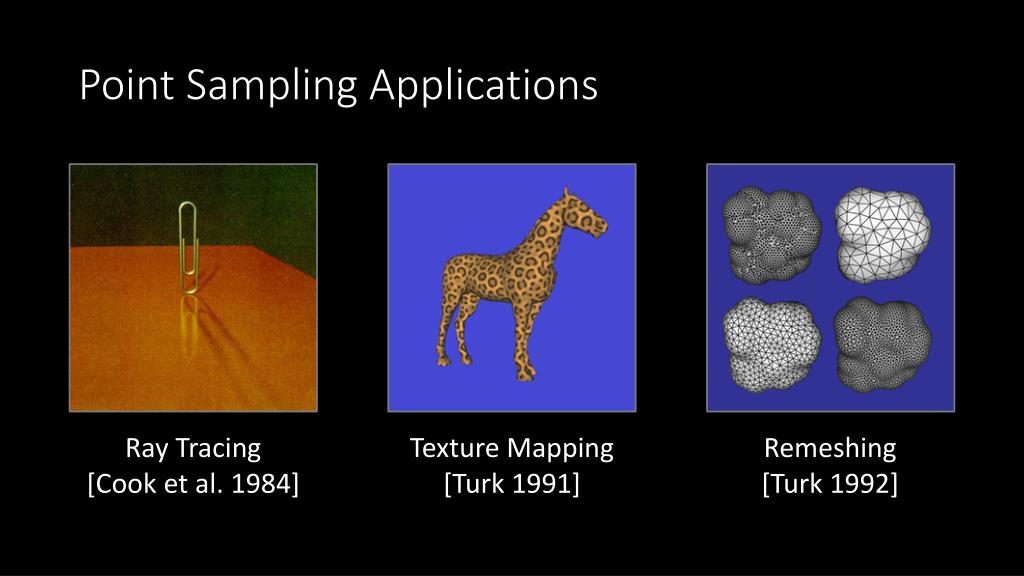 Point Sampling Applications

Ray Tracing
[Cook et al. 1984]

Texture Mapping
[Turk 1991]

Remeshing
[Turk 1992]